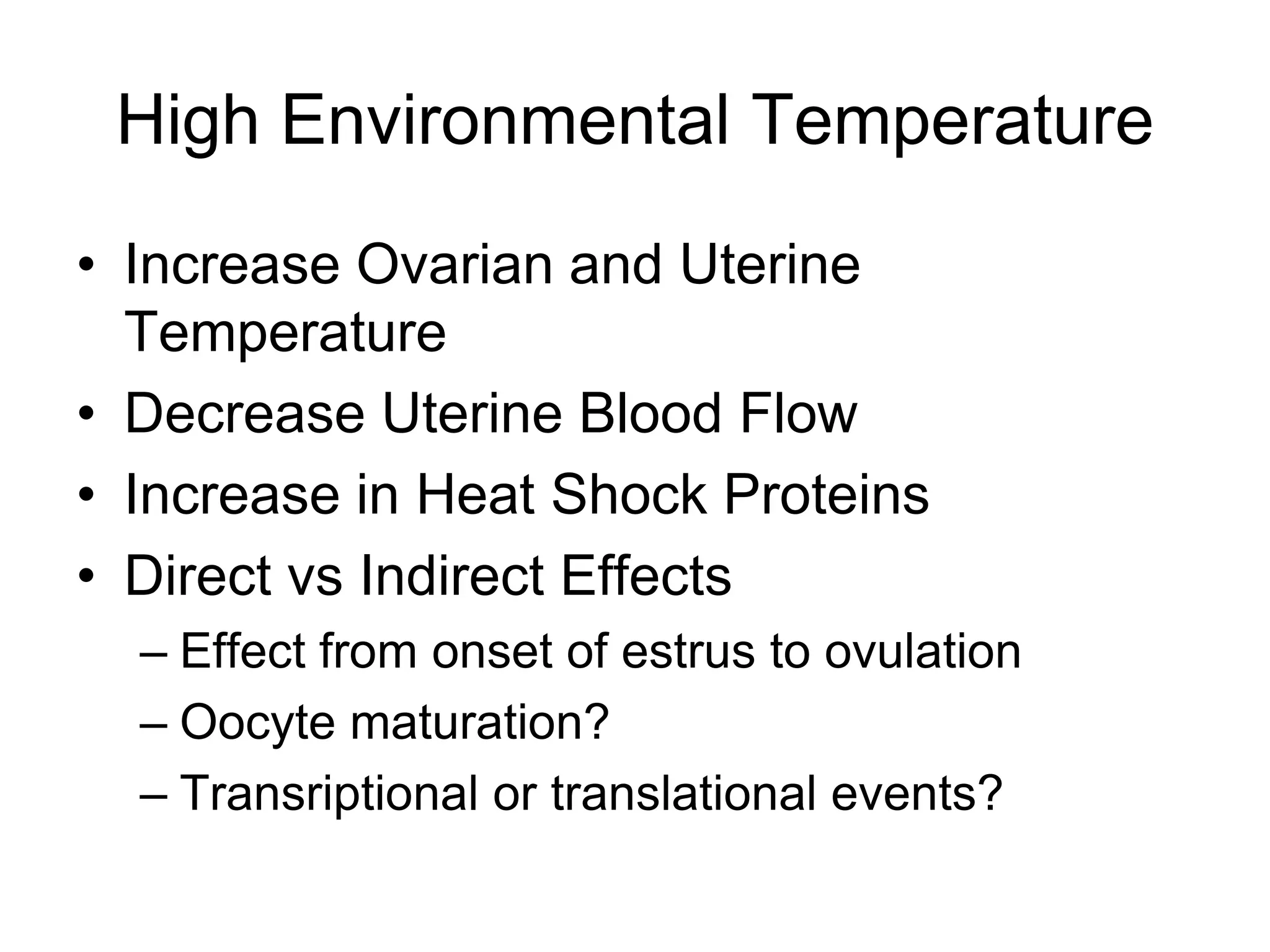 High Environmental Temperature

• Increase Ovarian and Uterine Temperature
• Decrease Uterine Blood Flow
• Increase in Heat Shock Proteins
• Direct vs Indirect Effects
– Effect from onset of estrus to ovulation
– Oocyte maturation?
– Transriptional or translational events?